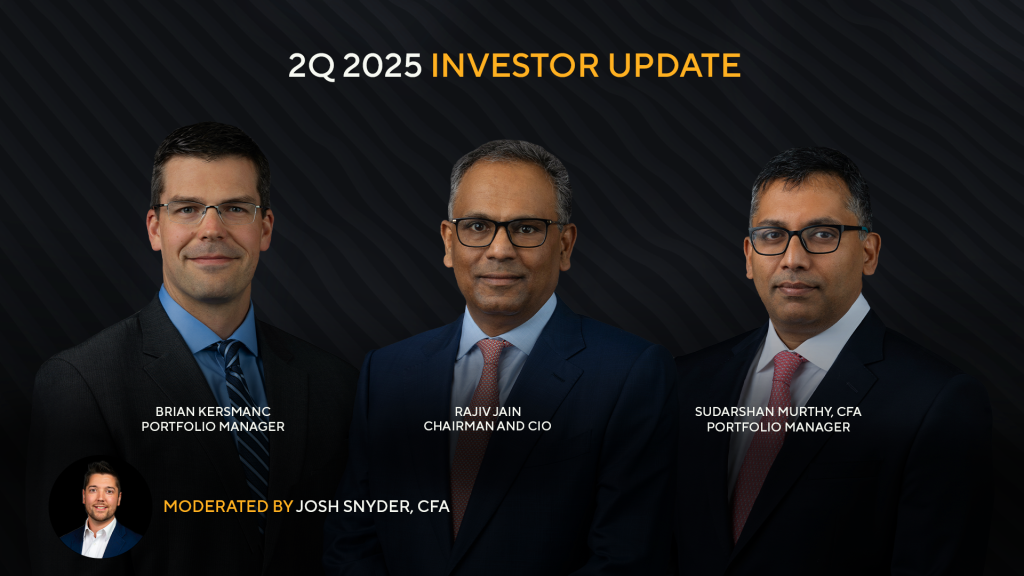 2Q 2025 INVESTOR UPDATE

BRIAN KERSMANC
PORTFOLIO MANAGER

RAJIV JAIN
CHAIRMAN AND CIO

SUDARSHAN MURTHY, CFA
PORTFOLIO MANAGER

MODERATED BY JOSH SNYDER, CFA